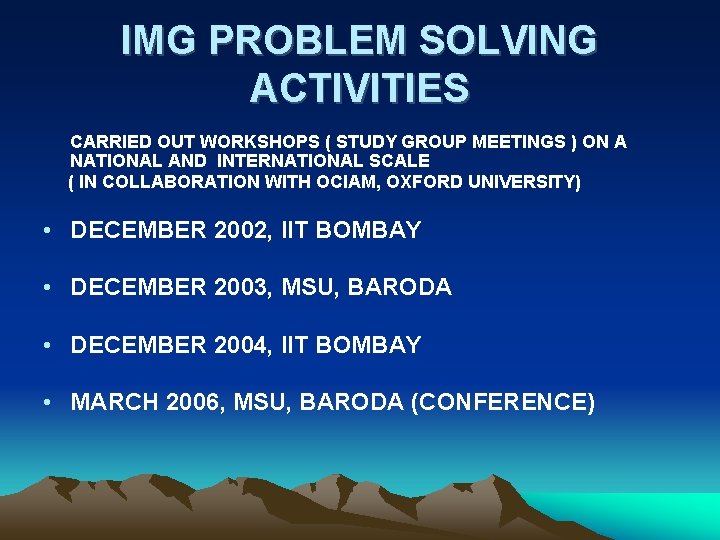 IMG PROBLEM SOLVING ACTIVITIES

CARRIED OUT WORKSHOPS ( STUDY GROUP MEETINGS ) ON A NATIONAL AND INTERNATIONAL SCALE
( IN COLLABORATION WITH OCIAM, OXFORD UNIVERSITY)

• DECEMBER 2002, IIT BOMBAY

• DECEMBER 2003, MSU, BARODA

• DECEMBER 2004, IIT BOMBAY

• MARCH 2006, MSU, BARODA (CONFERENCE)